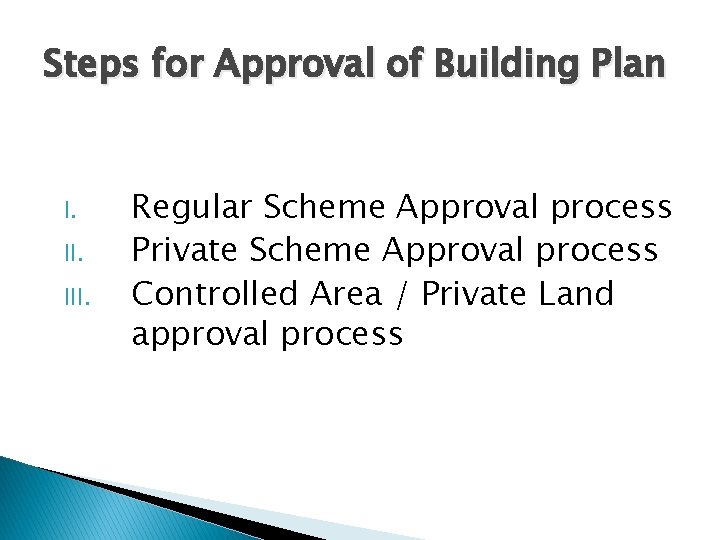 Steps for Approval of Building Plan

I. Regular Scheme Approval process
II. Private Scheme Approval process
III. Controlled Area / Private Land approval process